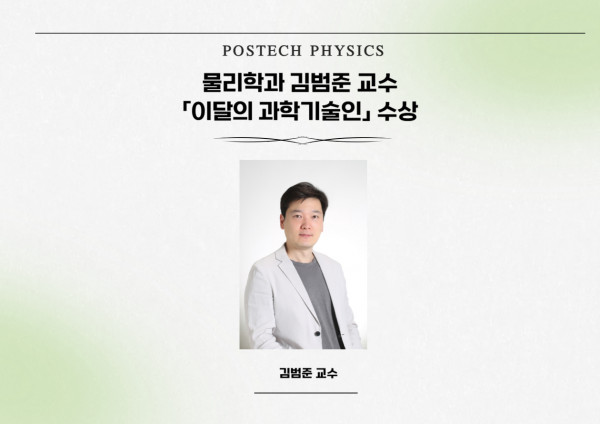 POSTECH PHYSICS

물리학과 김범준 교수
「이달의 과학기술인」 수상

김범준 교수